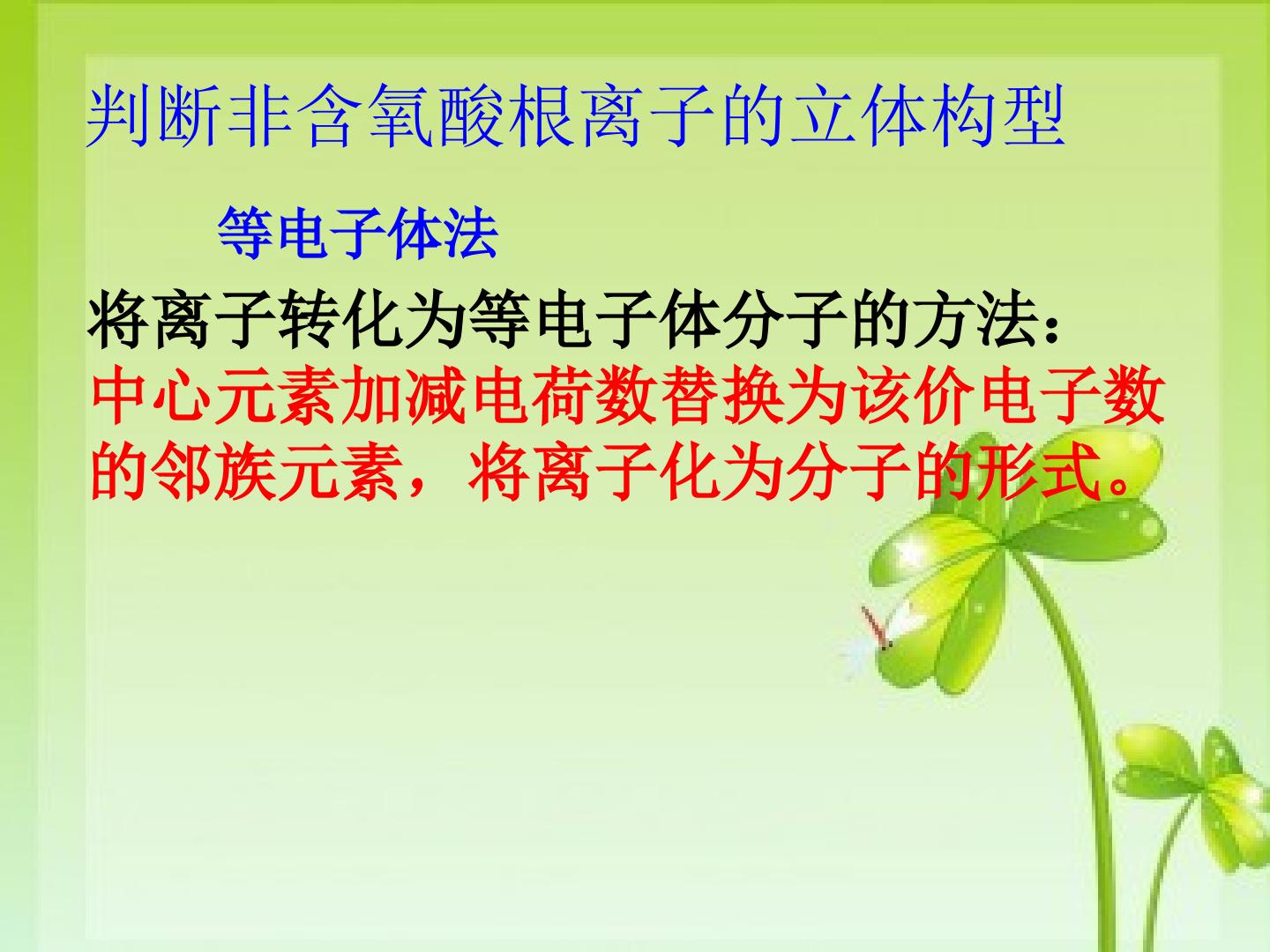 判断非含氧酸根离子的立体构型

等电子体法

将离子转化为等电子体分子的方法：
中心元素加减电荷数替换为该价电子数的邻族元素，将离子化为分子的形式。